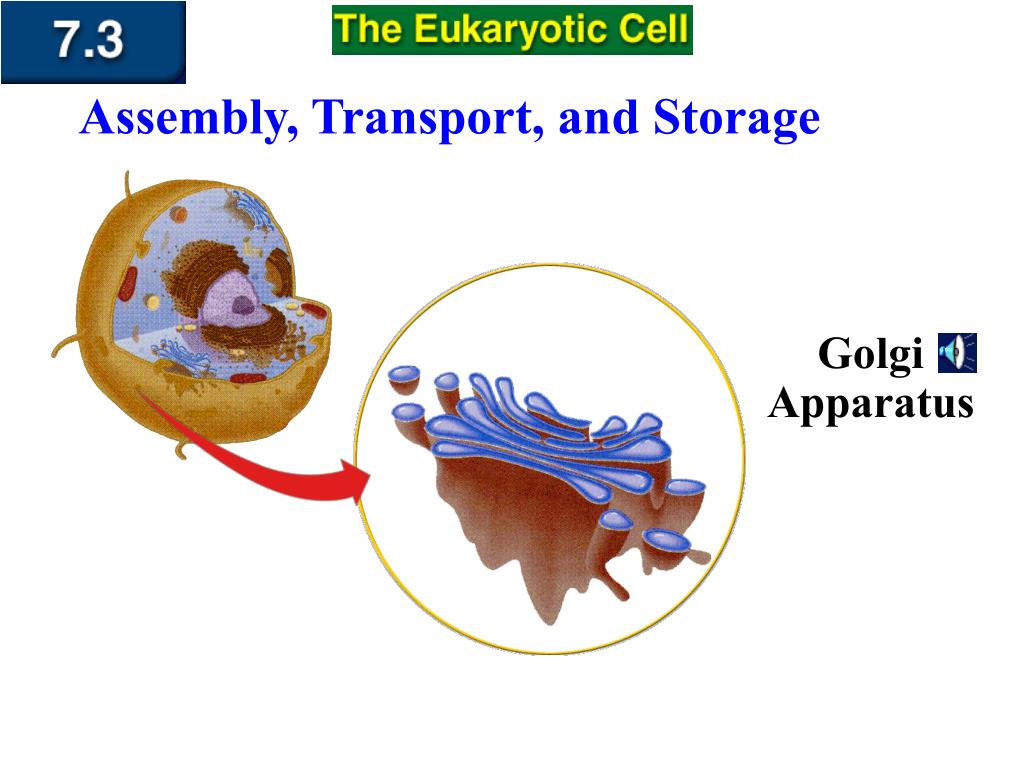 7.3

The Eukaryotic Cell

Assembly, Transport, and Storage

Golgi Apparatus